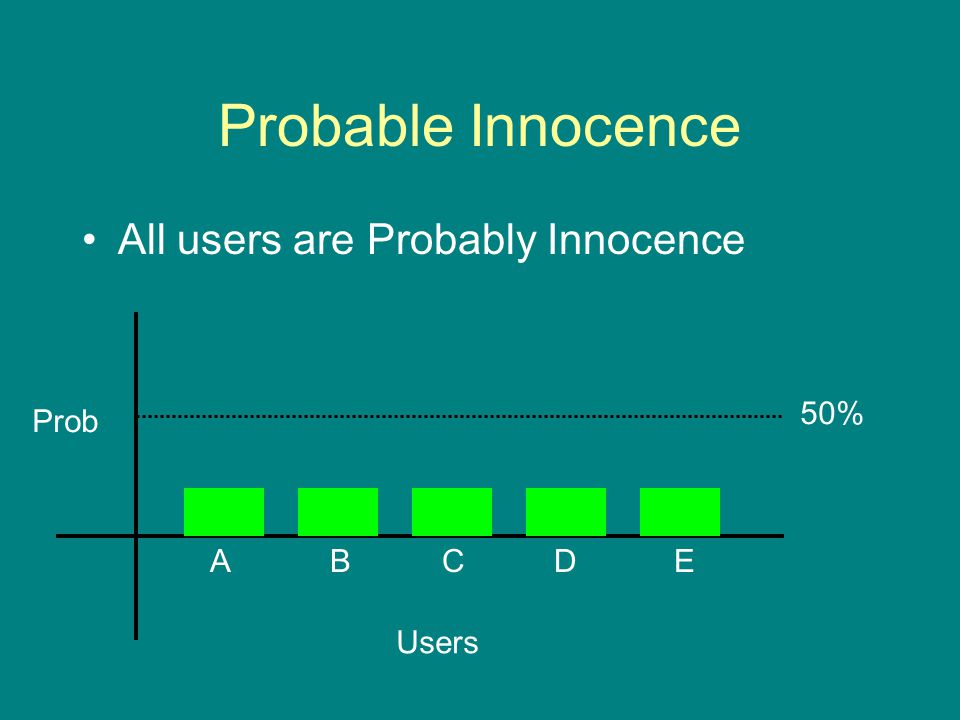 Probable Innocence

• All users are Probably Innocence

Prob

50%

A B C D E

Users